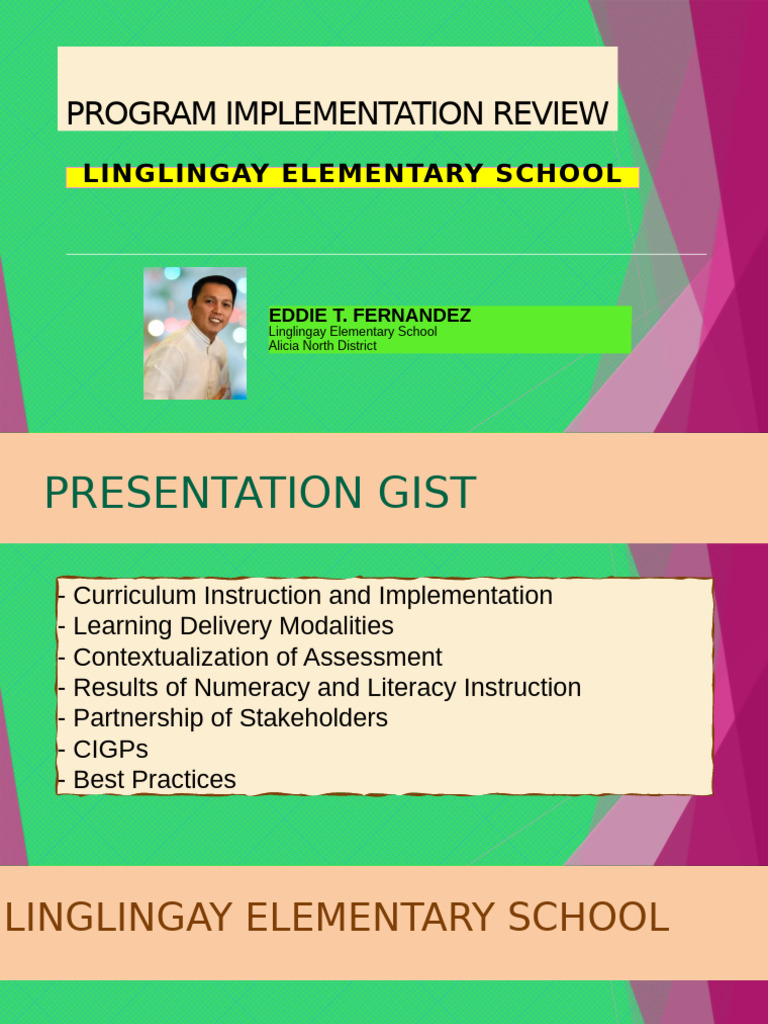 PROGRAM IMPLEMENTATION REVIEW

LINGLINGAY ELEMENTARY SCHOOL

EDDIE T. FERNANDEZ
Linglingay Elementary School
Alicia North District

PRESENTATION GIST

- Curriculum Instruction and Implementation
- Learning Delivery Modalities
- Contextualization of Assessment
- Results of Numeracy and Literacy Instruction
- Partnership of Stakeholders
- CIGPs
- Best Practices

LINGLINGAY ELEMENTARY SCHOOL